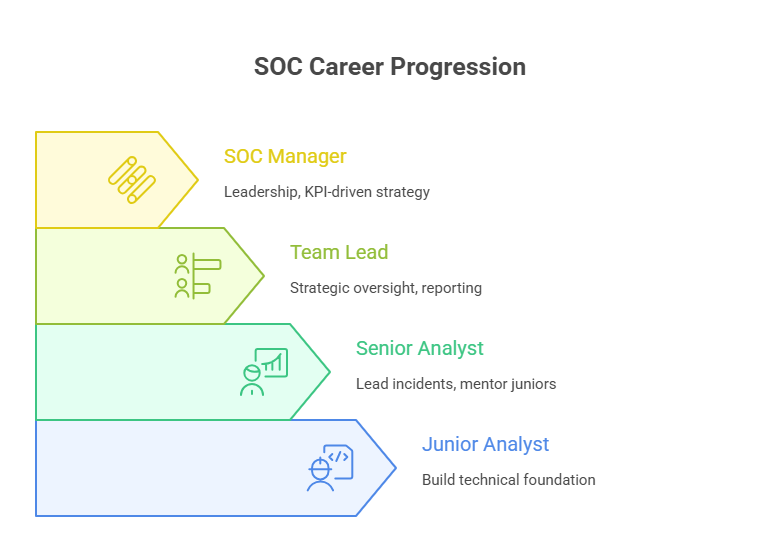 SOC Career Progression

SOC Manager

Leadership, KPI-driven strategy

Team Lead

Strategic oversight, reporting

Senior Analyst

Lead incidents, mentor juniors

Junior Analyst

Build technical foundation